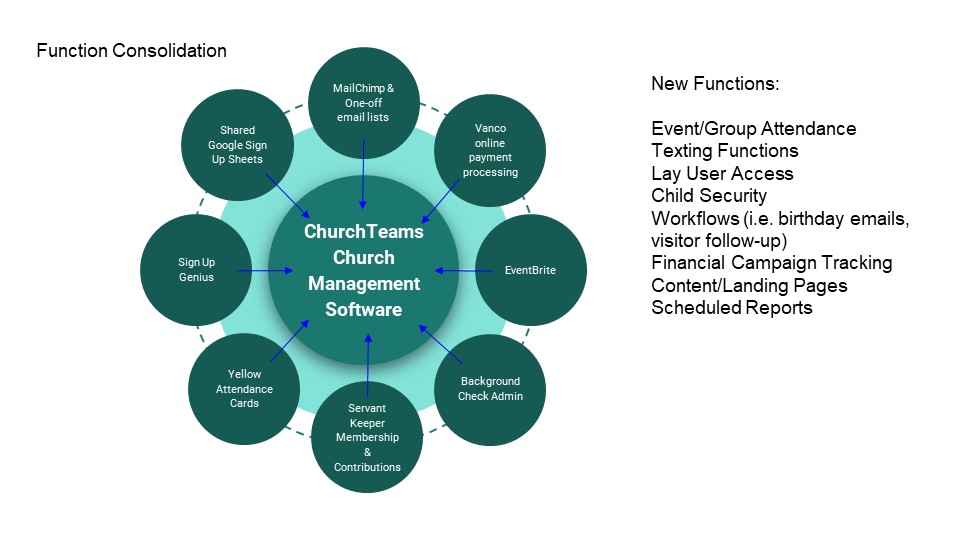 Function Consolidation

MailChimp & One-off email lists

Vanco online payment processing

EventBrite

Background Check Admin

Servant Keeper Membership & Contributions

Yellow Attendance Cards

Sign Up Genius

Shared Google Sign Up Sheets

ChurchTeams Church Management Software

New Functions:

Event/Group Attendance
Texting Functions
Lay User Access
Child Security
Workflows (i.e. birthday emails, visitor follow-up)
Financial Campaign Tracking
Content/Landing Pages
Scheduled Reports